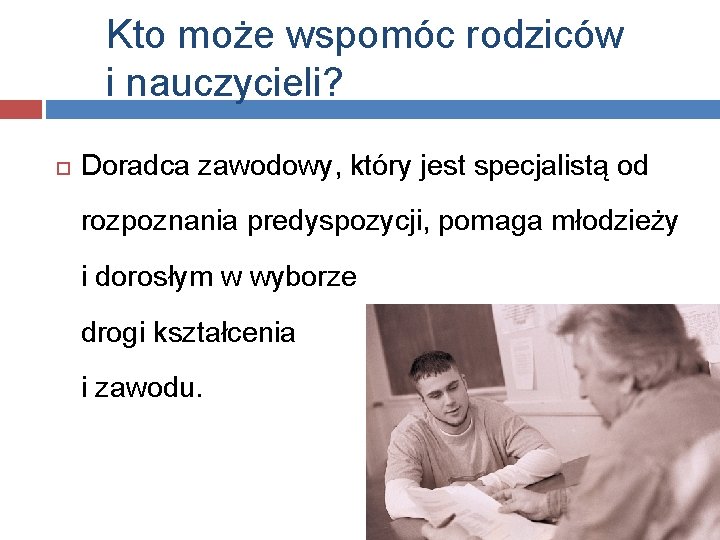 Kto może wspomóc rodziców i nauczycieli?

Doradca zawodowy, który jest specjalistą od rozpoznania predyspozycji, pomaga młodzieży i dorosłym w wyborze drogi kształcenia i zawodu.